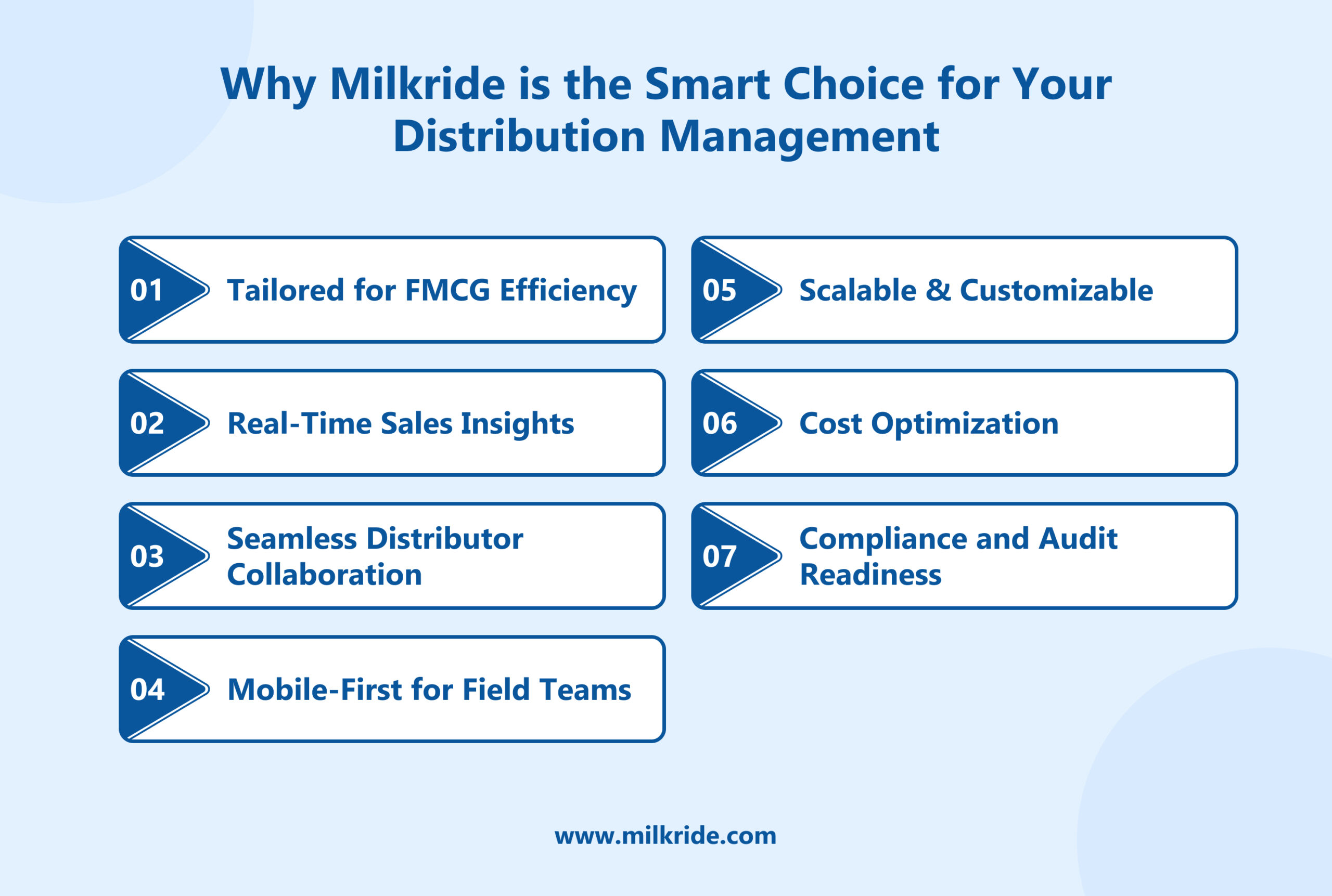 Why Milkride is the Smart Choice for Your Distribution Management

01 Tailored for FMCG Efficiency

02 Real-Time Sales Insights

03 Seamless Distributor Collaboration

04 Mobile-First for Field Teams

05 Scalable & Customizable

06 Cost Optimization

07 Compliance and Audit Readiness

www.milkride.com